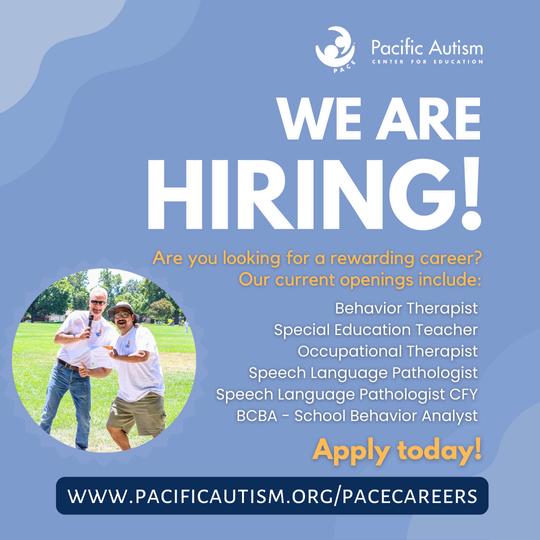 PACE

Pacific Autism
CENTER FOR EDUCATION

WE ARE HIRING!

Are you looking for a rewarding career? Our current openings include:

Behavior Therapist
Special Education Teacher
Occupational Therapist
Speech Language Pathologist
Speech Language Pathologist CFY
BCBA - School Behavior Analyst

Apply today!

WWW.PACIFICAUTISM.ORG/PACECAREERS